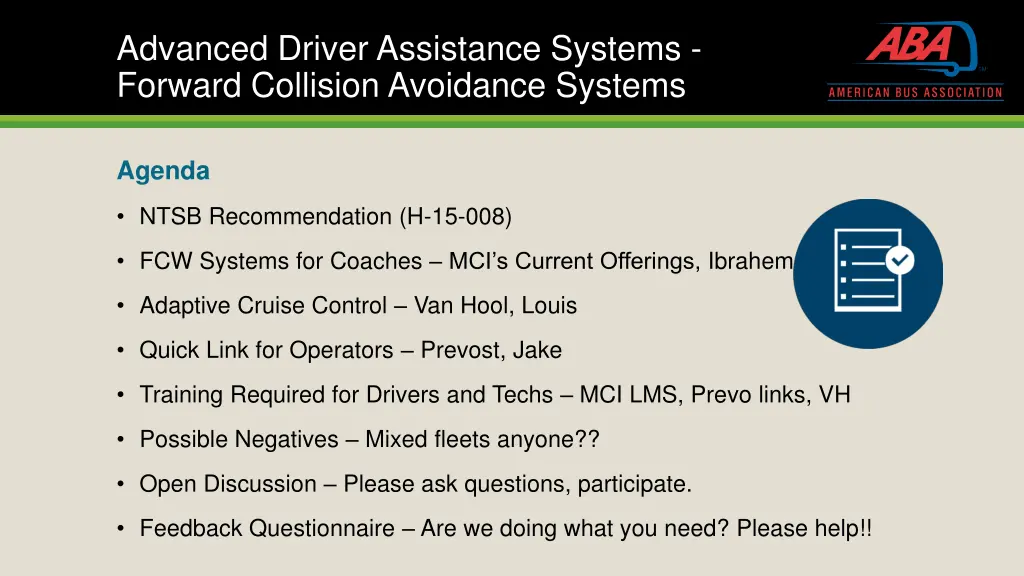 Advanced Driver Assistance Systems - Forward Collision Avoidance Systems

ABA
AMERICAN BUS ASSOCIATION

Agenda

• NTSB Recommendation (H-15-008)
• FCW Systems for Coaches – MCI's Current Offerings, Ibrahem
• Adaptive Cruise Control – Van Hool, Louis
• Quick Link for Operators – Prevost, Jake
• Training Required for Drivers and Techs – MCI LMS, Prevo links, VH
• Possible Negatives – Mixed fleets anyone??
• Open Discussion – Please ask questions, participate.
• Feedback Questionnaire – Are we doing what you need? Please help!!